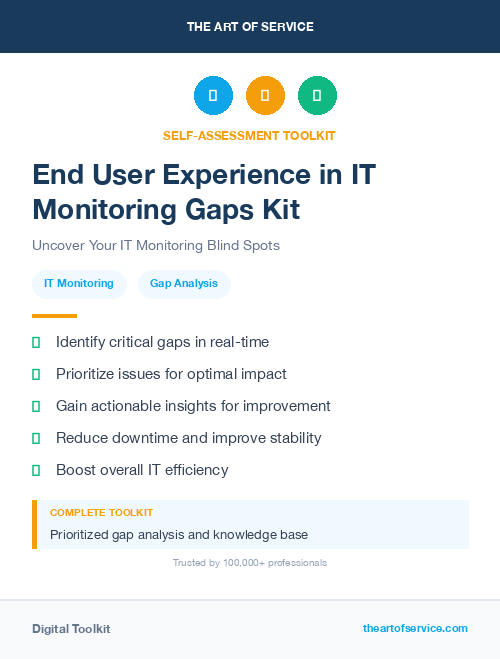 THE ART OF SERVICE

SELF-ASSESSMENT TOOLKIT

End User Experience in IT Monitoring Gaps Kit

Uncover Your IT Monitoring Blind Spots

IT Monitoring

Gap Analysis

Identify critical gaps in real-time

Prioritize issues for optimal impact

Gain actionable insights for improvement

Reduce downtime and improve stability

Boost overall IT efficiency

COMPLETE TOOLKIT

Prioritized gap analysis and knowledge base

Trusted by 100,000+ professionals

Digital Toolkit

theartofservice.com